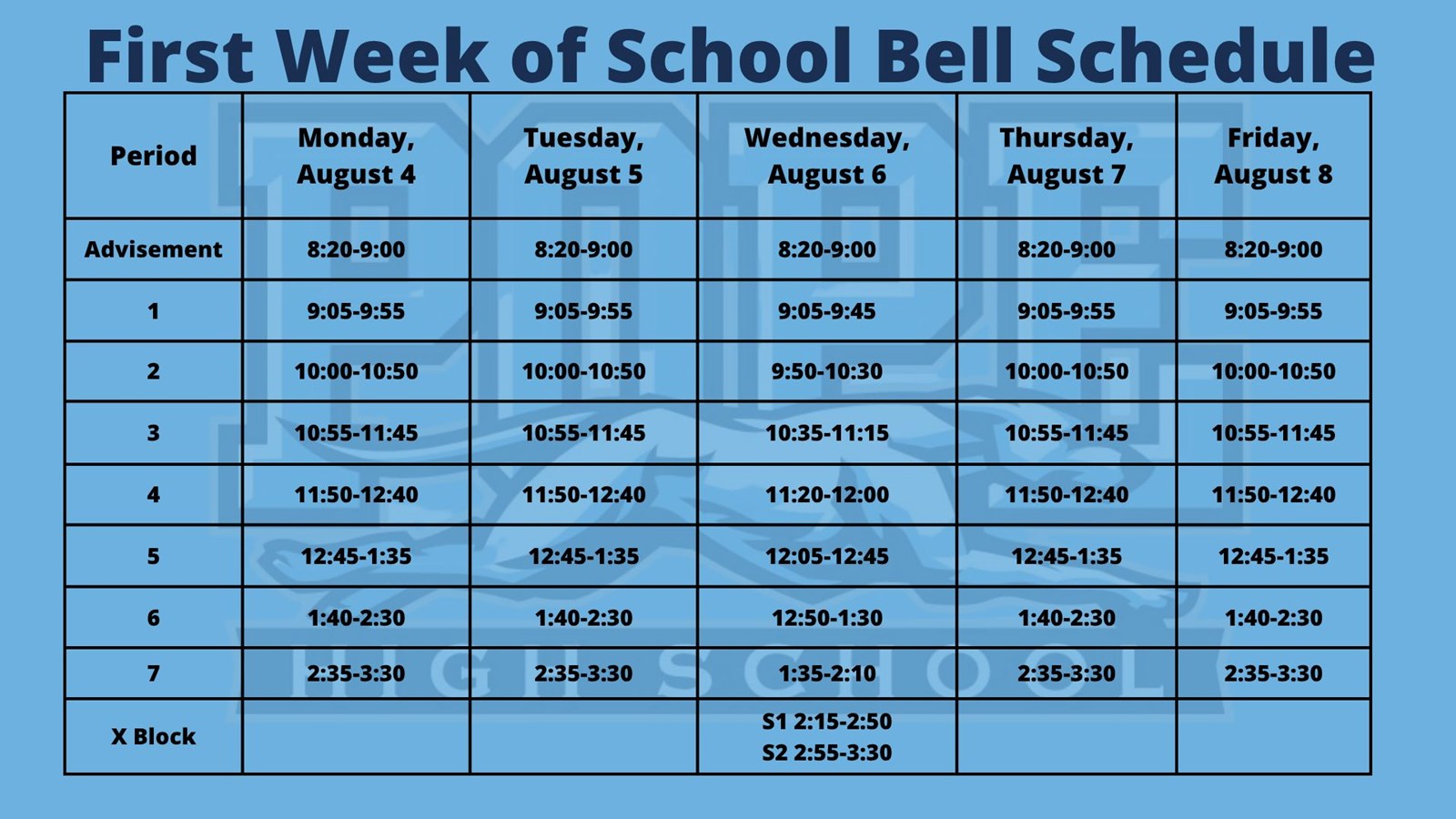 First Week of School Bell Schedule

| Period | Monday, August 4 | Tuesday, August 5 | Wednesday, August 6 | Thursday, August 7 | Friday, August 8 |
|---|---|---|---|---|---|
| Advisement | 8:20-9:00 | 8:20-9:00 | 8:20-9:00 | 8:20-9:00 | 8:20-9:00 |
| 1 | 9:05-9:55 | 9:05-9:55 | 9:05-9:45 | 9:05-9:55 | 9:05-9:55 |
| 2 | 10:00-10:50 | 10:00-10:50 | 9:50-10:30 | 10:00-10:50 | 10:00-10:50 |
| 3 | 10:55-11:45 | 10:55-11:45 | 10:35-11:15 | 10:55-11:45 | 10:55-11:45 |
| 4 | 11:50-12:40 | 11:50-12:40 | 11:20-12:00 | 11:50-12:40 | 11:50-12:40 |
| 5 | 12:45-1:35 | 12:45-1:35 | 12:05-12:45 | 12:45-1:35 | 12:45-1:35 |
| 6 | 1:40-2:30 | 1:40-2:30 | 12:50-1:30 | 1:40-2:30 | 1:40-2:30 |
| 7 | 2:35-3:30 | 2:35-3:30 | 1:35-2:10 | 2:35-3:30 | 2:35-3:30 |
| X Block | | | S1 2:15-2:50 S2 2:55-3:30 | | |

HIGH SCHOOL